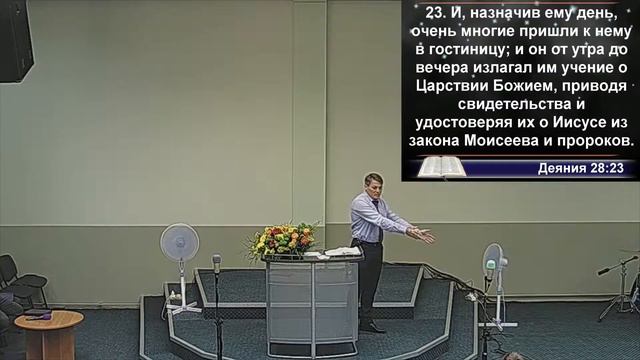 23. И, назначив ему день, очень многие пришли к нему в гостиницу; и он от утра до вечера излагал им учение о Царствии Божием, приводя свидетельства и удостоверяя их о Иисусе из закона Моисеева и пророков.

Деяния 28:23